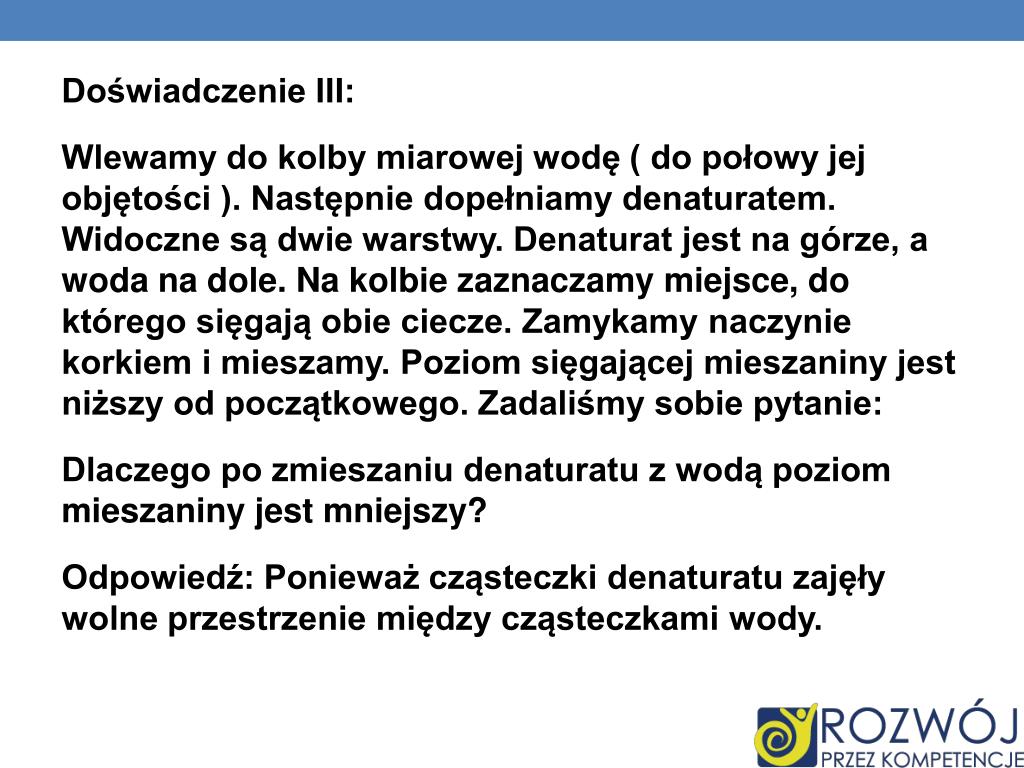 Doświadczenie III:

Wlewamy do kolby miarowej wodę ( do połowy jej objętości ). Następnie dopełniamy denaturatem. Widoczne są dwie warstwy. Denaturat jest na górze, a woda na dole. Na kolbie zaznaczamy miejsce, do którego sięgają obie ciecze. Zamykamy naczynie korkiem i mieszamy. Poziom sięgającej mieszaniny jest niższy od początkowego. Zadaliśmy sobie pytanie:

Dlaczego po zmieszaniu denaturatu z wodą poziom mieszaniny jest mniejszy?

Odpowiedź: Ponieważ cząsteczki denaturatu zajęły wolne przestrzenie między cząsteczkami wody.

ROZWÓJ
PRZEZ KOMPETENCJE